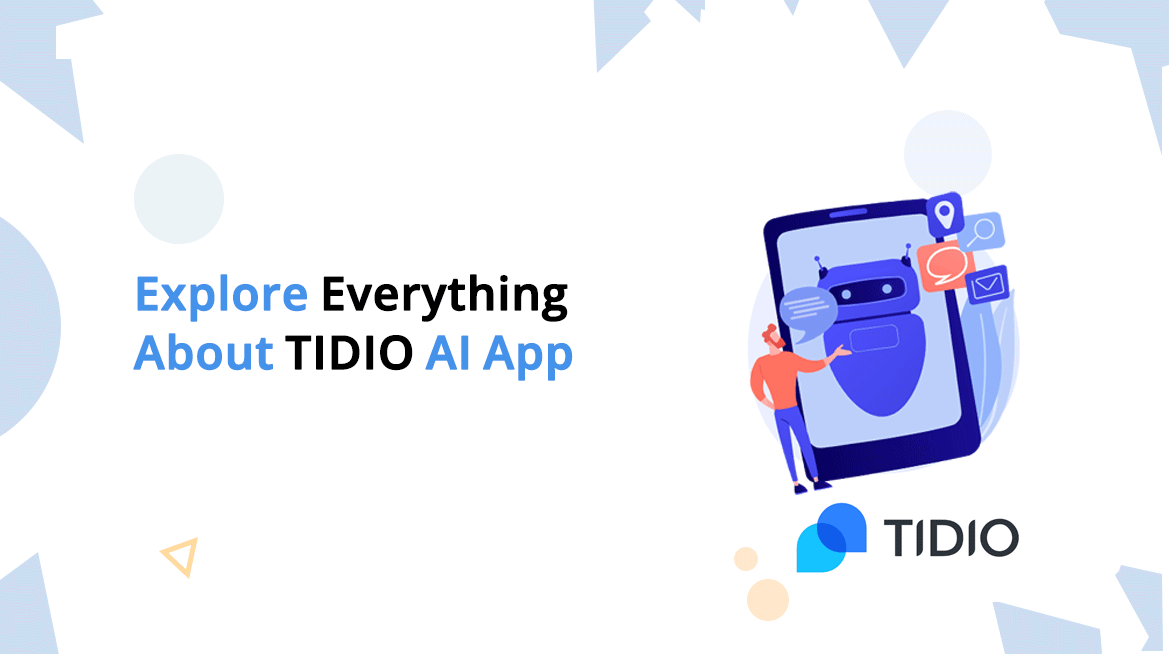 Explore Everything About TIDIO AI App

TIDIO